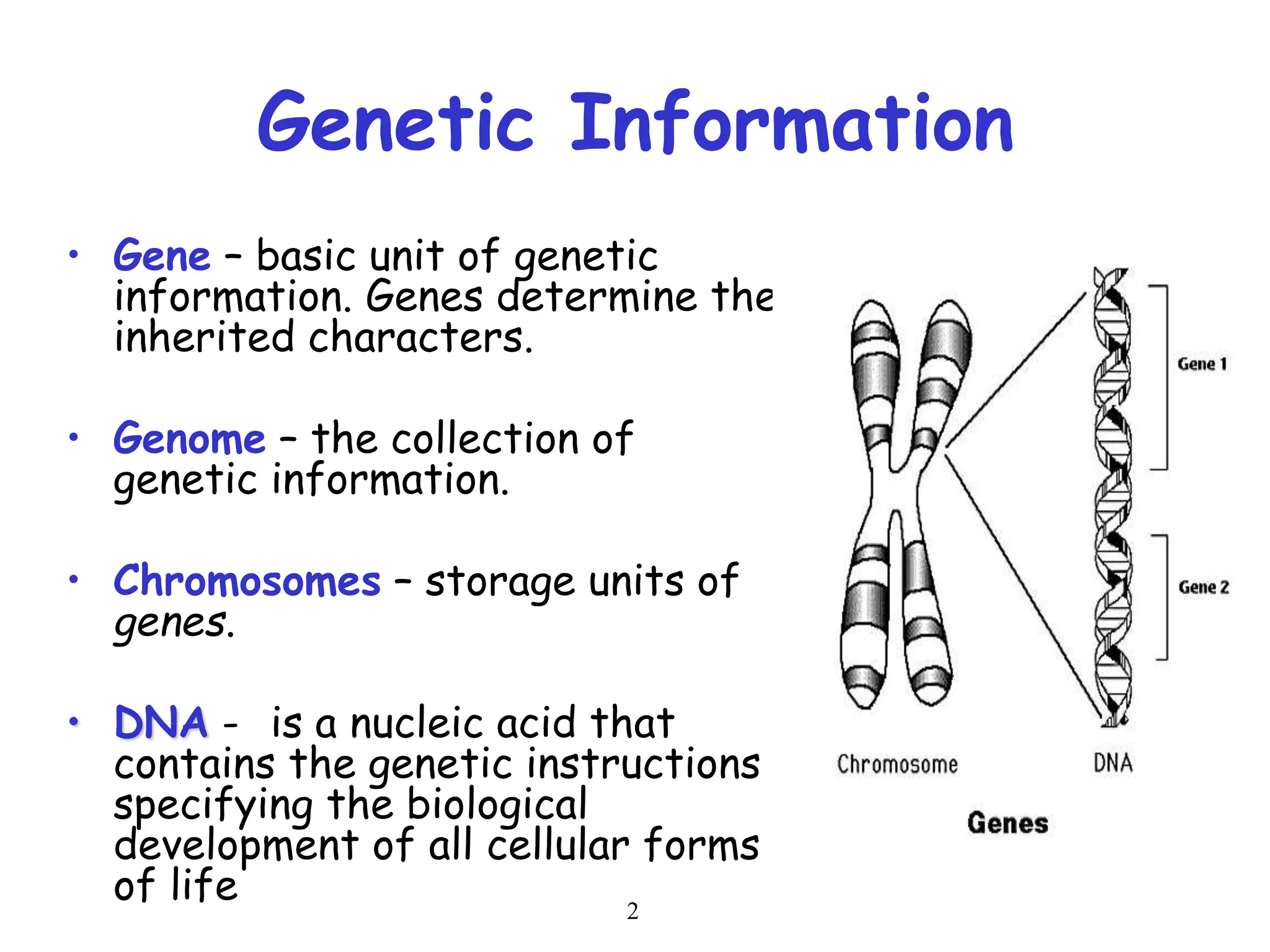 Genetic Information

• Gene – basic unit of genetic information. Genes determine the inherited characters.

• Genome – the collection of genetic information.

• Chromosomes – storage units of genes.

• DNA - is a nucleic acid that contains the genetic instructions specifying the biological development of all cellular forms of life

Gene 1

Gene 2

Chromosome

DNA

Genes

2